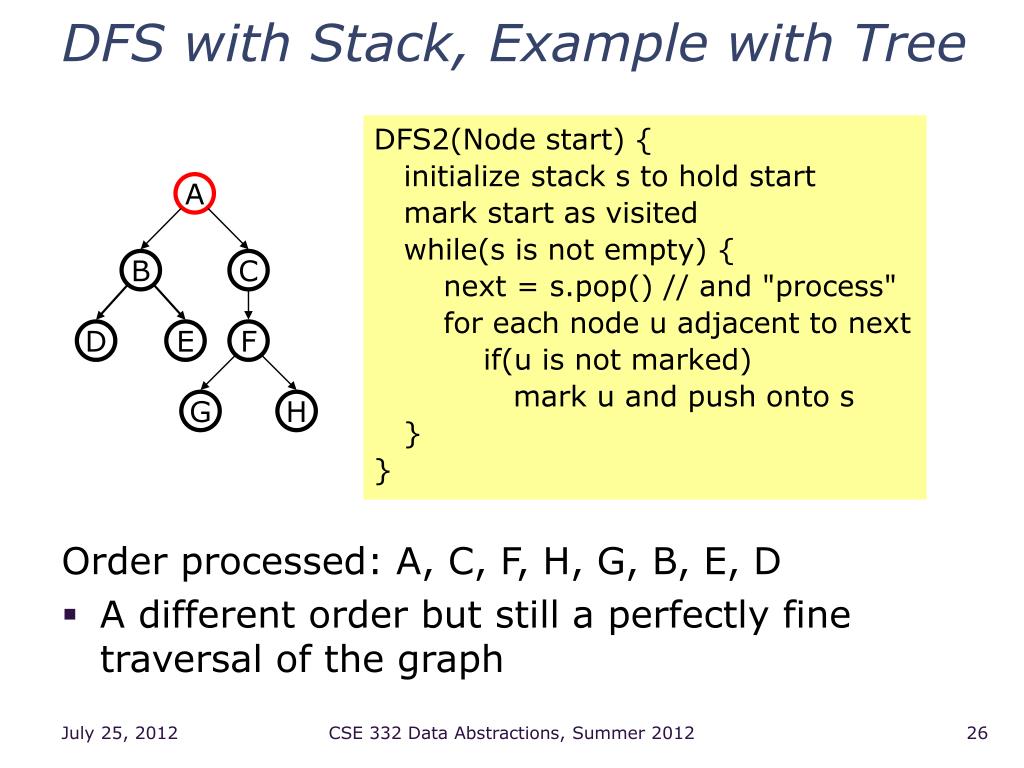 DFS with Stack, Example with Tree

A
B C
D E F
G H

DFS2(Node start) {
initialize stack s to hold start
mark start as visited
while(s is not empty) {
next = s.pop() // and "process"
for each node u adjacent to next
if(u is not marked)
mark u and push onto s
}
}

Order processed: A, C, F, H, G, B, E, D

▪ A different order but still a perfectly fine traversal of the graph

July 25, 2012 CSE 332 Data Abstractions, Summer 2012 26